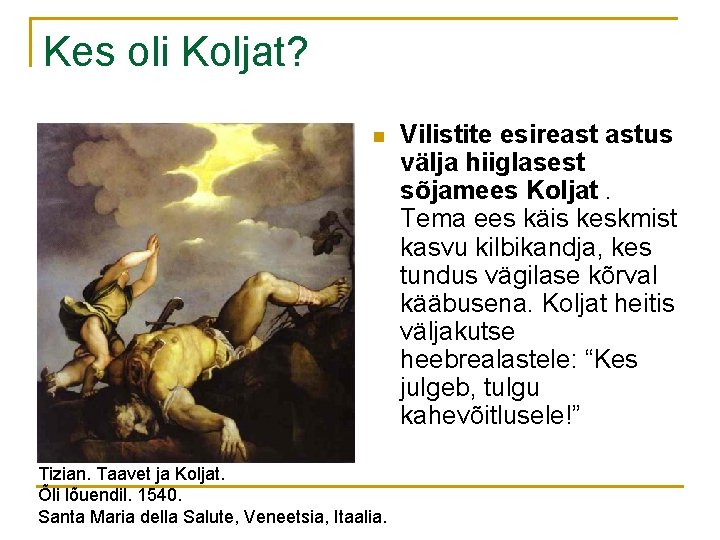 Kes oli Koljat?

Vilistite esireast astus välja hiiglasest sõjamees Koljat . Tema ees käis keskmist kasvu kilbikandja, kes tundus vägilase kõrval kääbusena. Koljat heitis väljakutse heebrealastele: “Kes julgeb, tulgu kahevõitlusele!”

Tizian. Taavet ja Koljat.
Õli lõuendil. 1540.
Santa Maria della Salute, Veneetsia, Itaalia.